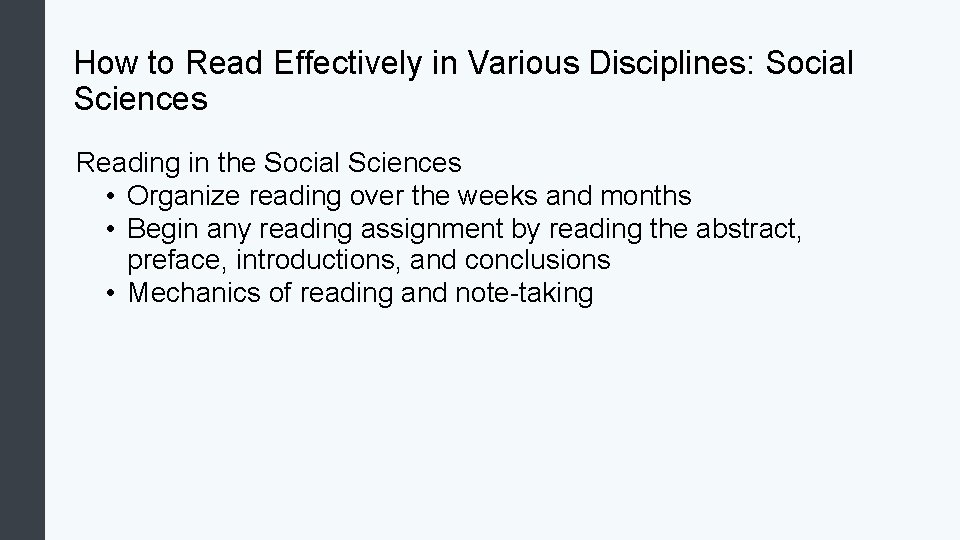 How to Read Effectively in Various Disciplines: Social Sciences

Reading in the Social Sciences
• Organize reading over the weeks and months
• Begin any reading assignment by reading the abstract, preface, introductions, and conclusions
• Mechanics of reading and note-taking